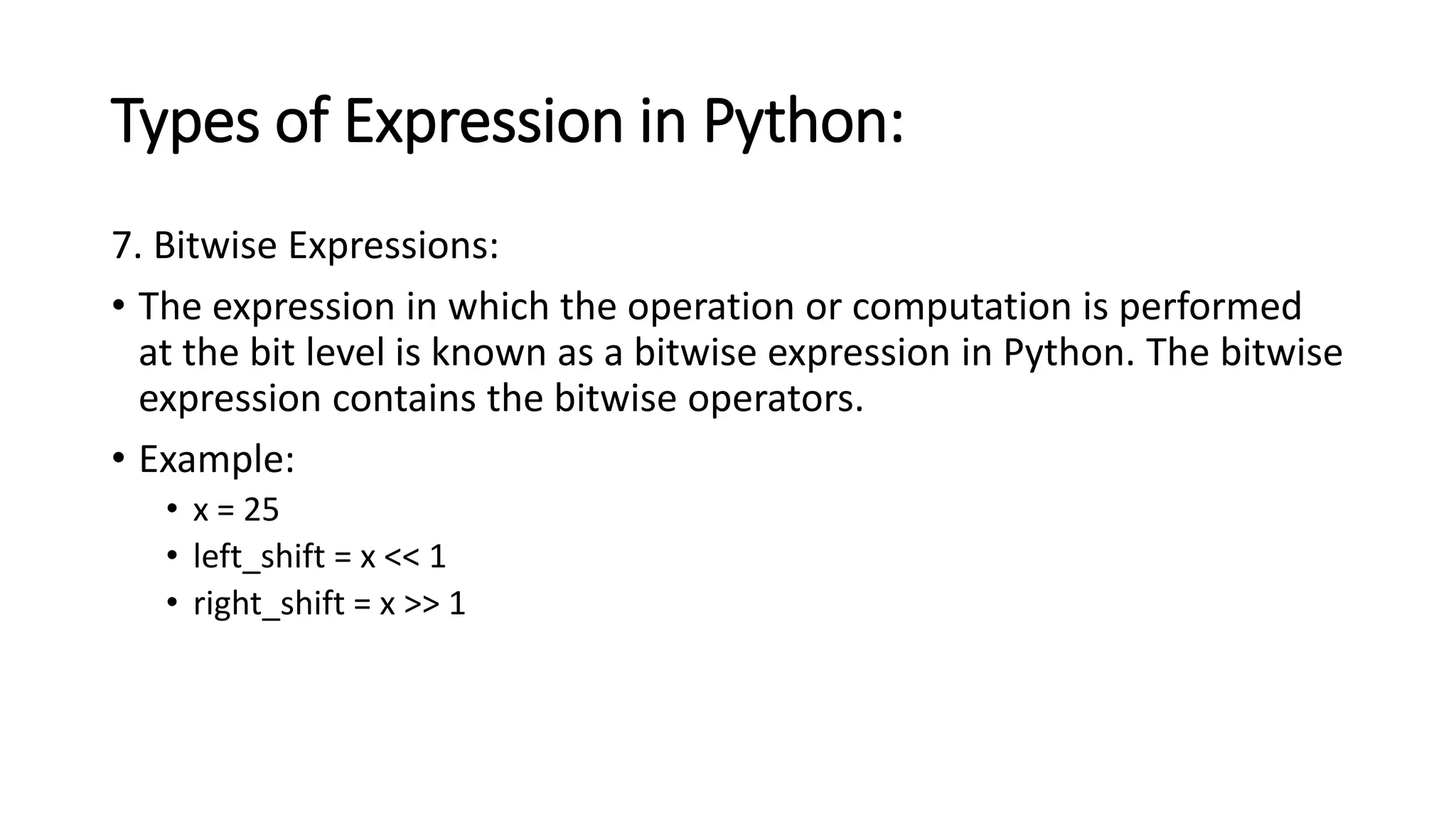 Types of Expression in Python:

7. Bitwise Expressions:

• The expression in which the operation or computation is performed at the bit level is known as a bitwise expression in Python. The bitwise expression contains the bitwise operators.

• Example:
  • x = 25
  • left_shift = x << 1
  • right_shift = x >> 1